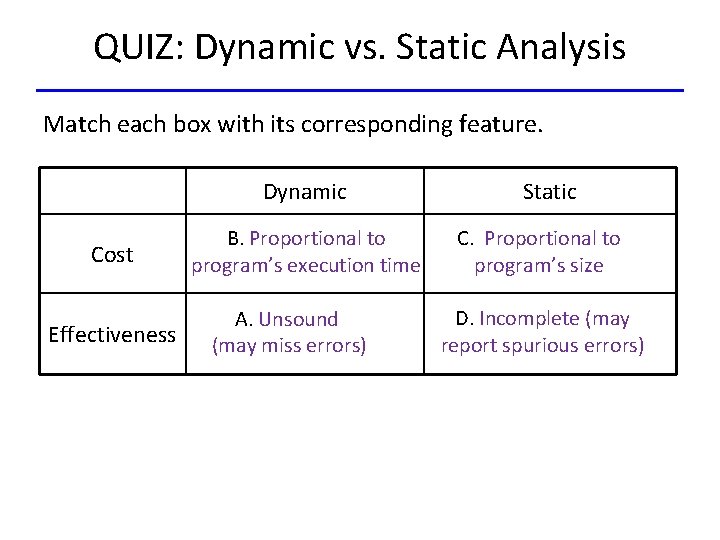 QUIZ: Dynamic vs. Static Analysis

Match each box with its corresponding feature.

| | Dynamic | Static |
|---|---|---|
| Cost | B. Proportional to program's execution time | C. Proportional to program's size |
| Effectiveness | A. Unsound (may miss errors) | D. Incomplete (may report spurious errors) |